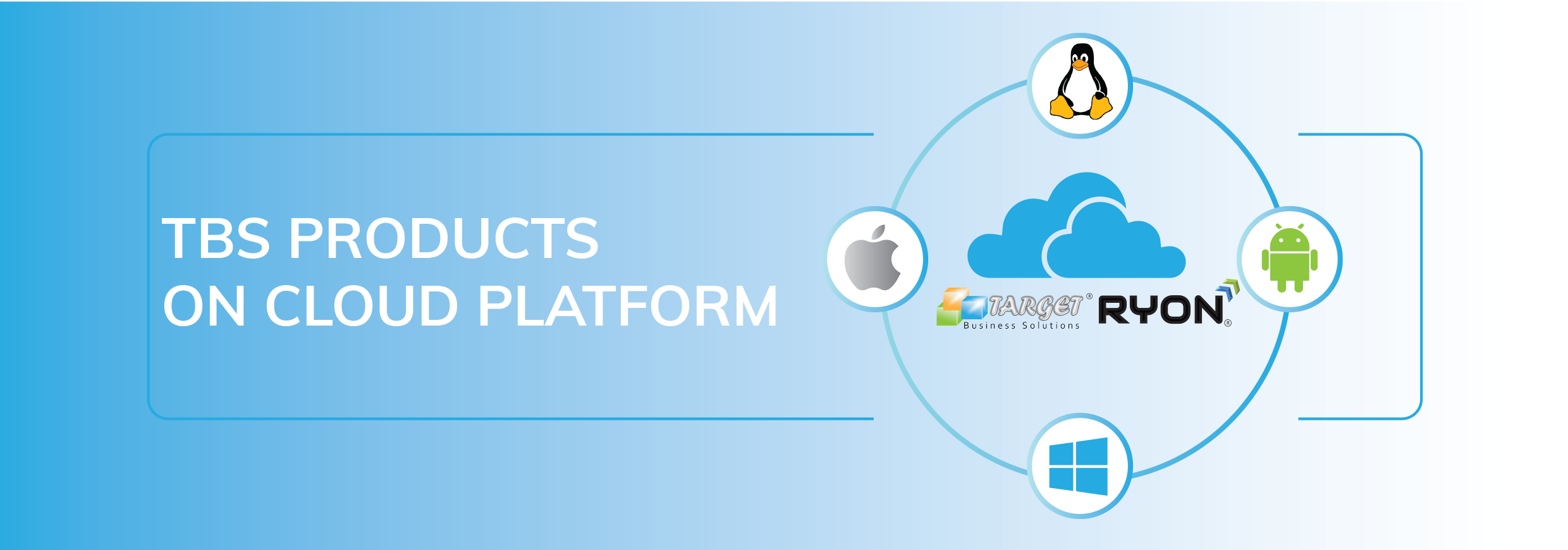 TBS PRODUCTS
ON CLOUD PLATFORM

TARGET®
Business Solutions

RYON®